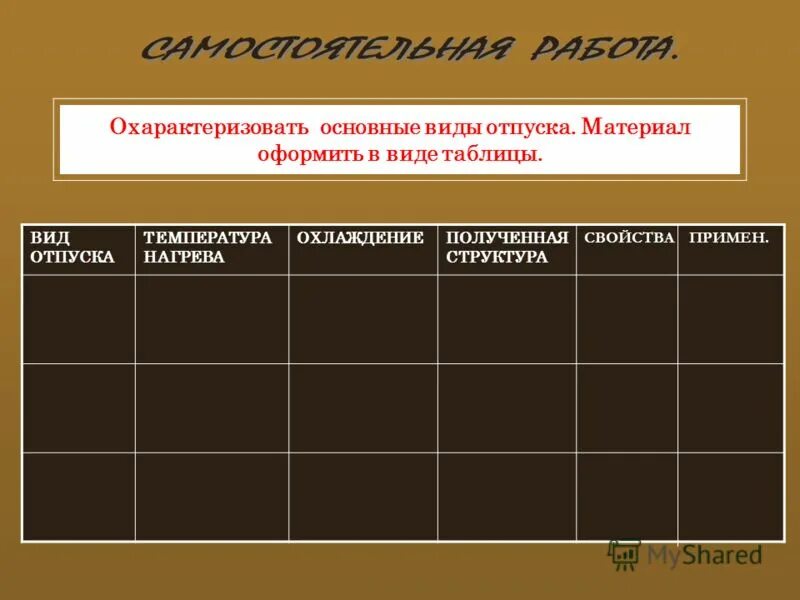 САМОСТОЯТЕЛЬНАЯ РАБОТА.

Охарактеризовать основные виды отпуска. Материал оформить в виде таблицы.

| ВИД ОТПУСКА | ТЕМПЕРАТУРА НАГРЕВА | ОХЛАЖДЕНИЕ | ПОЛУЧЕННАЯ СТРУКТУРА | СВОЙСТВА | ПРИМЕН. |
|---|---|---|---|---|---|
| | | | | | |
| | | | | | |
| | | | | | |

MyShared